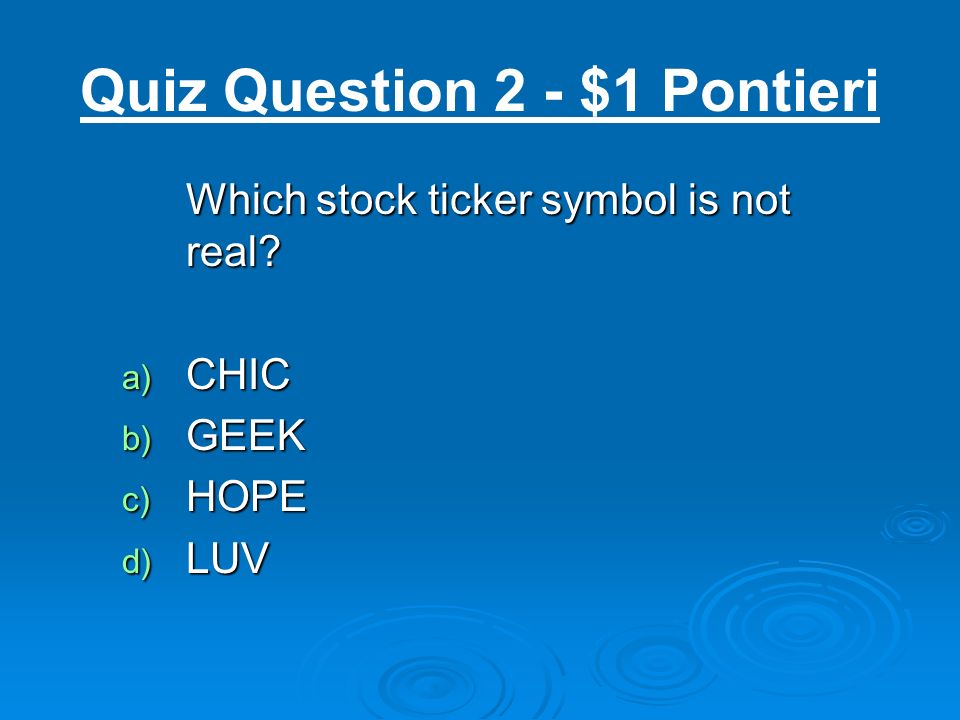 Quiz Question 2 - \$1 Pontieri

Which stock ticker symbol is not real?

a) CHIC
b) GEEK
c) HOPE
d) LUV